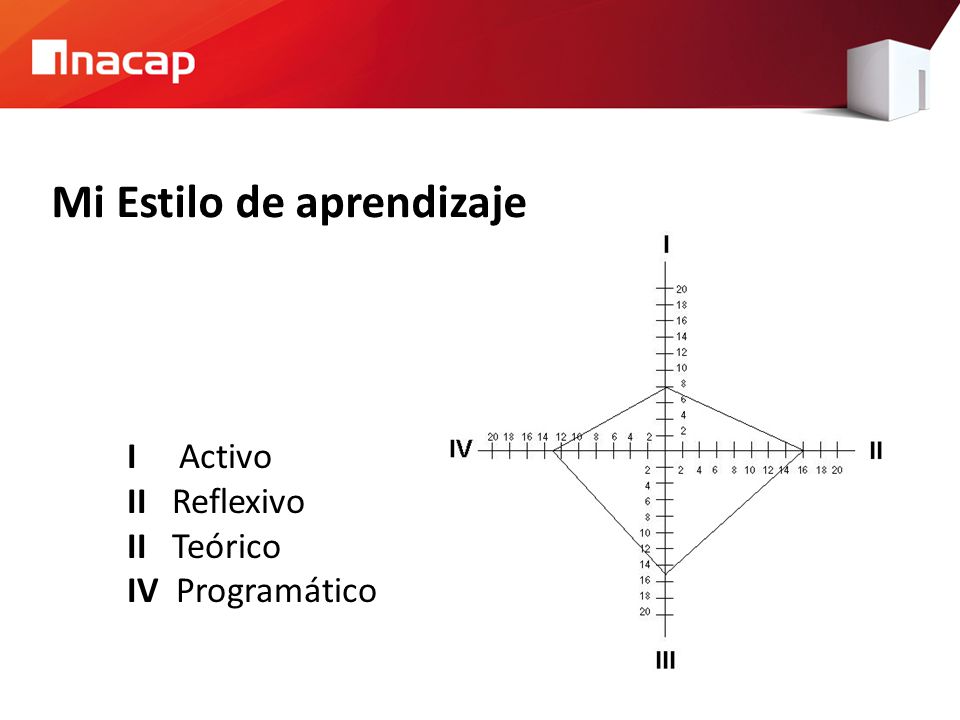 inacap

Mi Estilo de aprendizaje

I Activo
II Reflexivo
II Teórico
IV Programático

I
20
18
16
14
12
10
8
6
4
2
IV 20 18 16 14 12 10 8 6 4 2
2 4 6 8 10 12 14 16 18 20 II
2
4
6
8
10
12
14
16
18
20
III